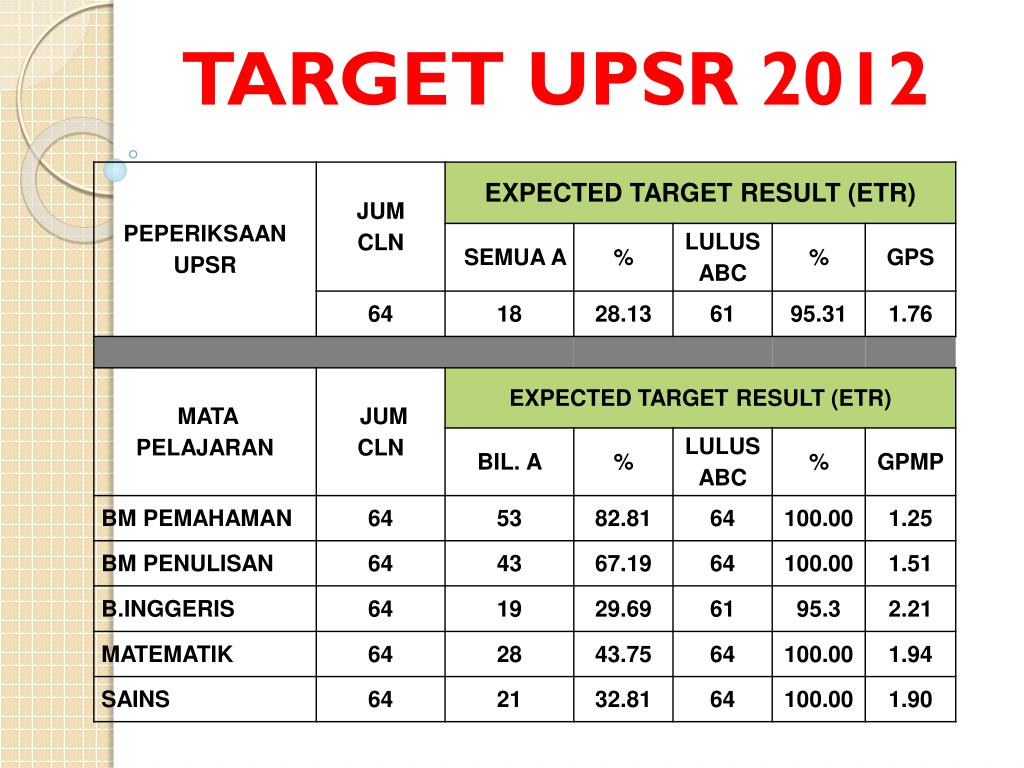 TARGET UPSR 2012

| PEPERIKSAAN UPSR | JUM CLN | EXPECTED TARGET RESULT (ETR) | | | | |
|---|---|---|---|---|---|---|
| | | SEMUA A | % | LULUS ABC | % | GPS |
| | 64 | 18 | 28.13 | 61 | 95.31 | 1.76 |

| MATA PELAJARAN | JUM CLN | EXPECTED TARGET RESULT (ETR) | | | | |
|---|---|---|---|---|---|---|
| | | BIL. A | % | LULUS ABC | % | GPMP |
| BM PEMAHAMAN | 64 | 53 | 82.81 | 64 | 100.00 | 1.25 |
| BM PENULISAN | 64 | 43 | 67.19 | 64 | 100.00 | 1.51 |
| B.INGGERIS | 64 | 19 | 29.69 | 61 | 95.3 | 2.21 |
| MATEMATIK | 64 | 28 | 43.75 | 64 | 100.00 | 1.94 |
| SAINS | 64 | 21 | 32.81 | 64 | 100.00 | 1.90 |